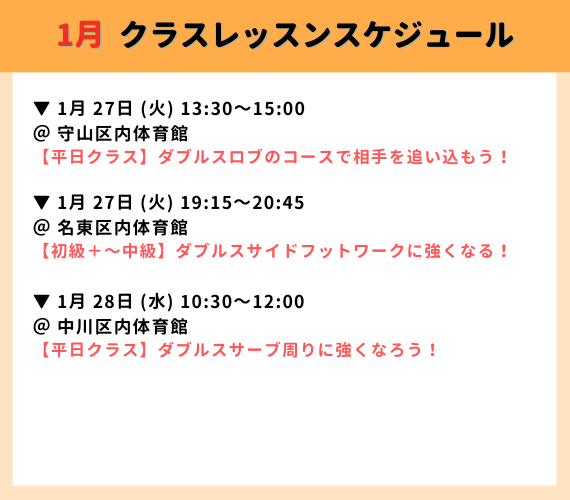 1月 クラスレッスンスケジュール

▼ 1月 27日 (火) 13:30〜15:00
@ 守山区内体育館
【平日クラス】ダブルスロブのコースで相手を追い込もう！

▼ 1月 27日 (火) 19:15〜20:45
@ 名東区内体育館
【初級＋〜中級】ダブルスサイドフットワークに強くなる！

▼ 1月 28日 (水) 10:30〜12:00
@ 中川区内体育館
【平日クラス】ダブルスサーブ周りに強くなろう！